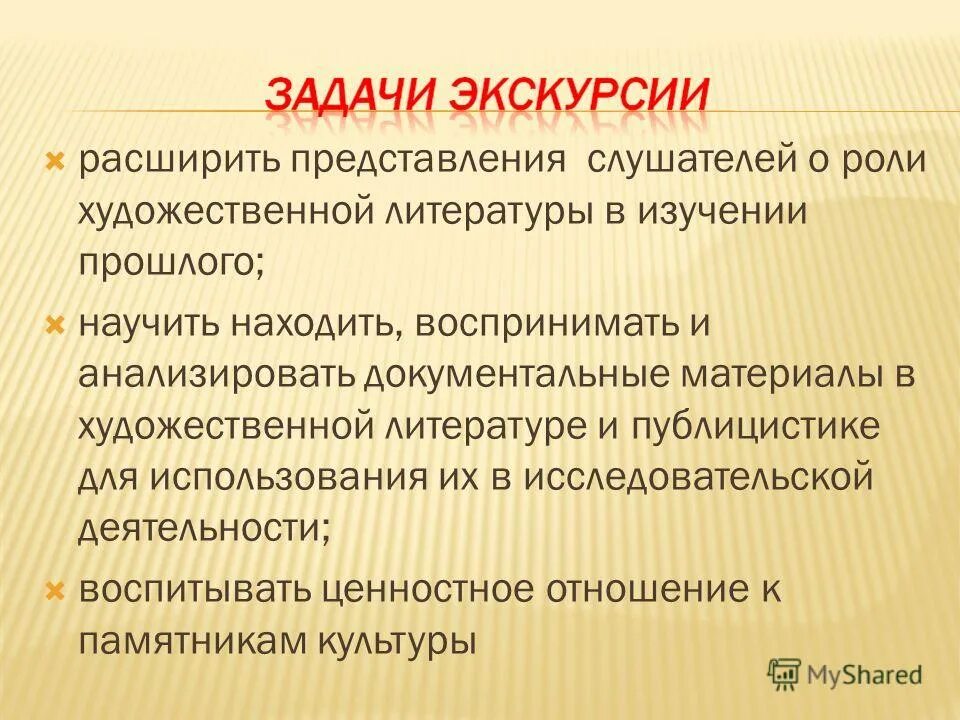 ЗАДАЧИ ЭКСКУРСИИ

расширить представления слушателей о роли художественной литературы в изучении прошлого;

научить находить, воспринимать и анализировать документальные материалы в художественной литературе и публицистике для использования их в исследовательской деятельности;

воспитывать ценностное отношение к памятникам культуры

MyShared